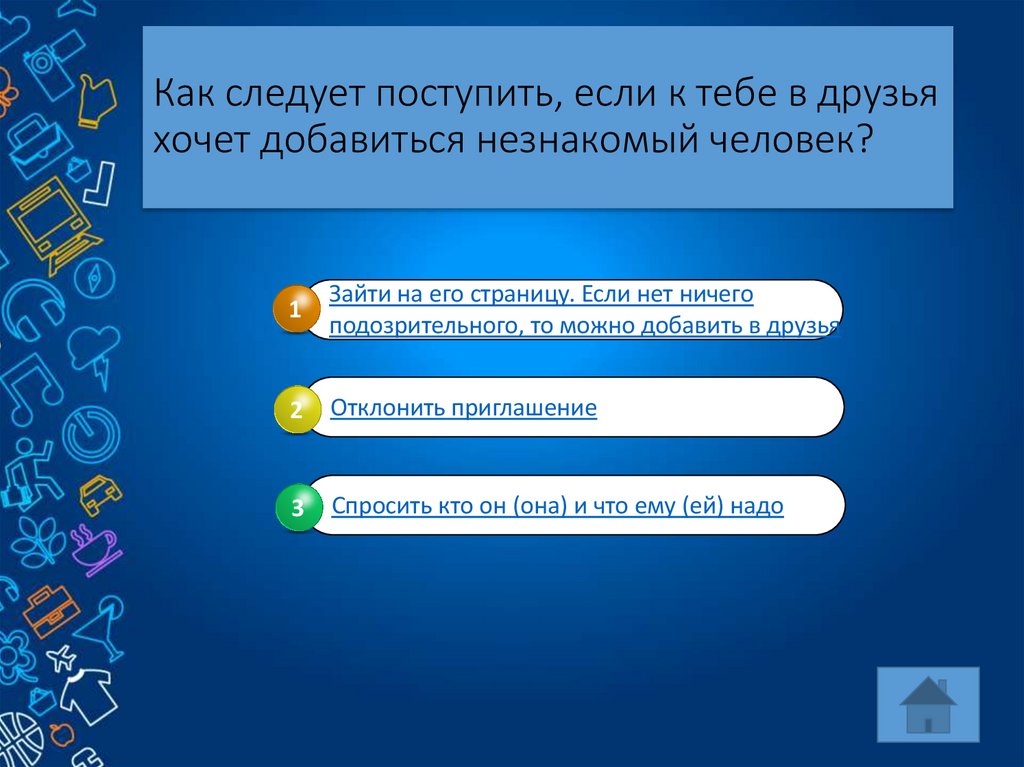 Как следует поступить, если к тебе в друзья хочет добавиться незнакомый человек?

1 Зайти на его страницу. Если нет ничего подозрительного, то можно добавить в друзья

2 Отклонить приглашение

3 Спросить кто он (она) и что ему (ей) надо